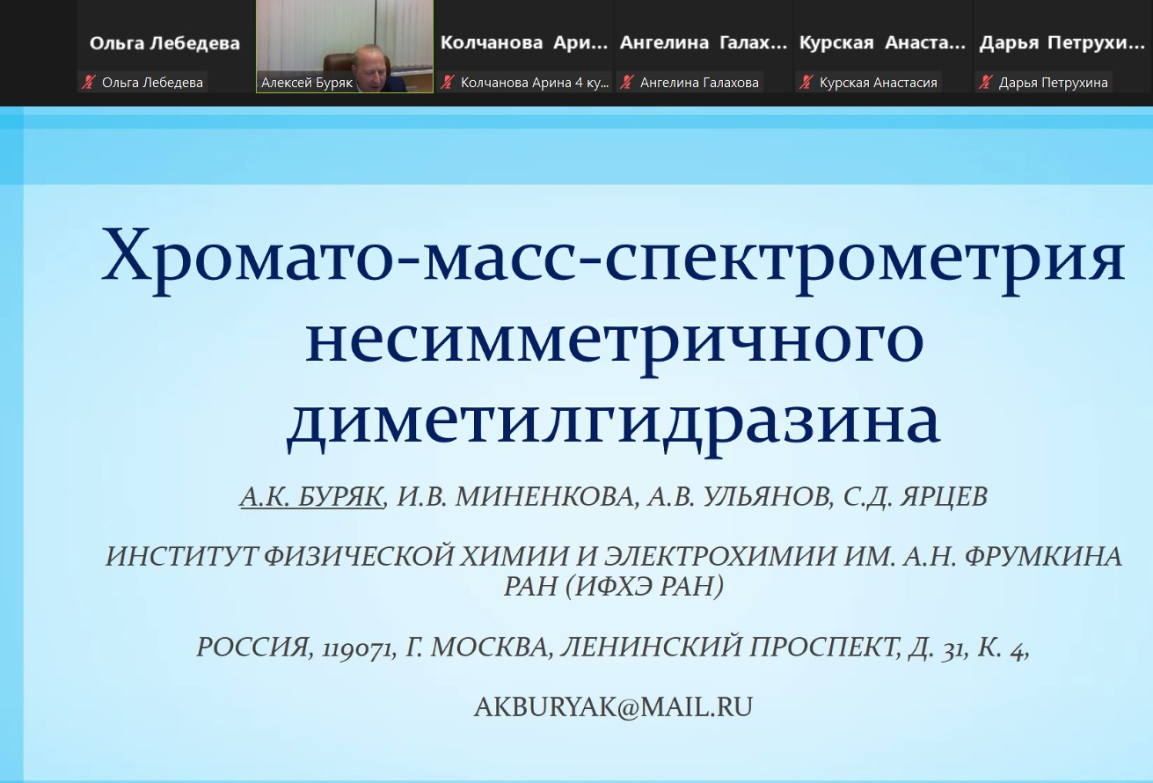 Ольга Лебедева
Ольга Лебедева

Алексей Буряк

Колчанова Ари...
Колчанова Арина 4 ку...

Ангелина Галах...
Ангелина Галахова

Курская Анаста...
Курская Анастасия

Дарья Петрухи...
Дарья Петрухина

Хромато-масс-спектрометрия несимметричного диметилгидразина

А.К. БУРЯК, И.В. МИНЕНКОВА, А.В. УЛЬЯНОВ, С.Д. ЯРЦЕВ

ИНСТИТУТ ФИЗИЧЕСКОЙ ХИМИИ И ЭЛЕКТРОХИМИИ ИМ. А.Н. ФРУМКИНА РАН (ИФХЭ РАН)

РОССИЯ, 119071, Г. МОСКВА, ЛЕНИНСКИЙ ПРОСПЕКТ, Д. 31, К. 4,

AKBURYAK@MAIL.RU